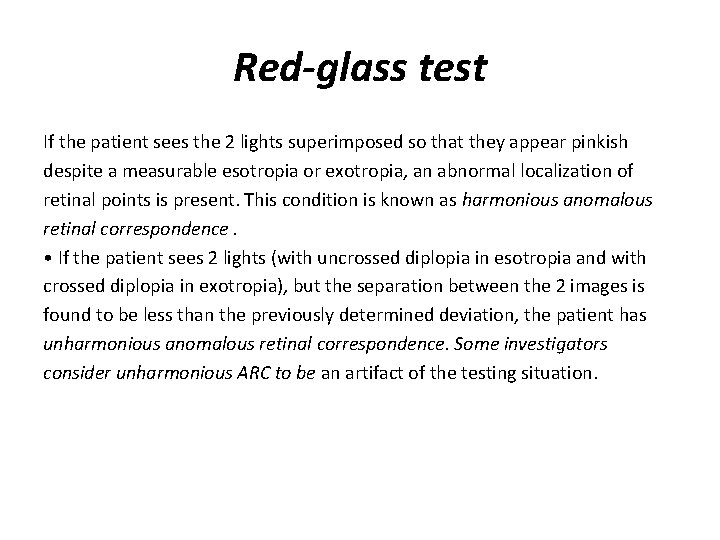 Red-glass test

If the patient sees the 2 lights superimposed so that they appear pinkish despite a measurable esotropia or exotropia, an abnormal localization of retinal points is present. This condition is known as harmonious anomalous retinal correspondence .

• If the patient sees 2 lights (with uncrossed diplopia in esotropia and with crossed diplopia in exotropia), but the separation between the 2 images is found to be less than the previously determined deviation, the patient has unharmonious anomalous retinal correspondence. Some investigators consider unharmonious ARC to be an artifact of the testing situation.